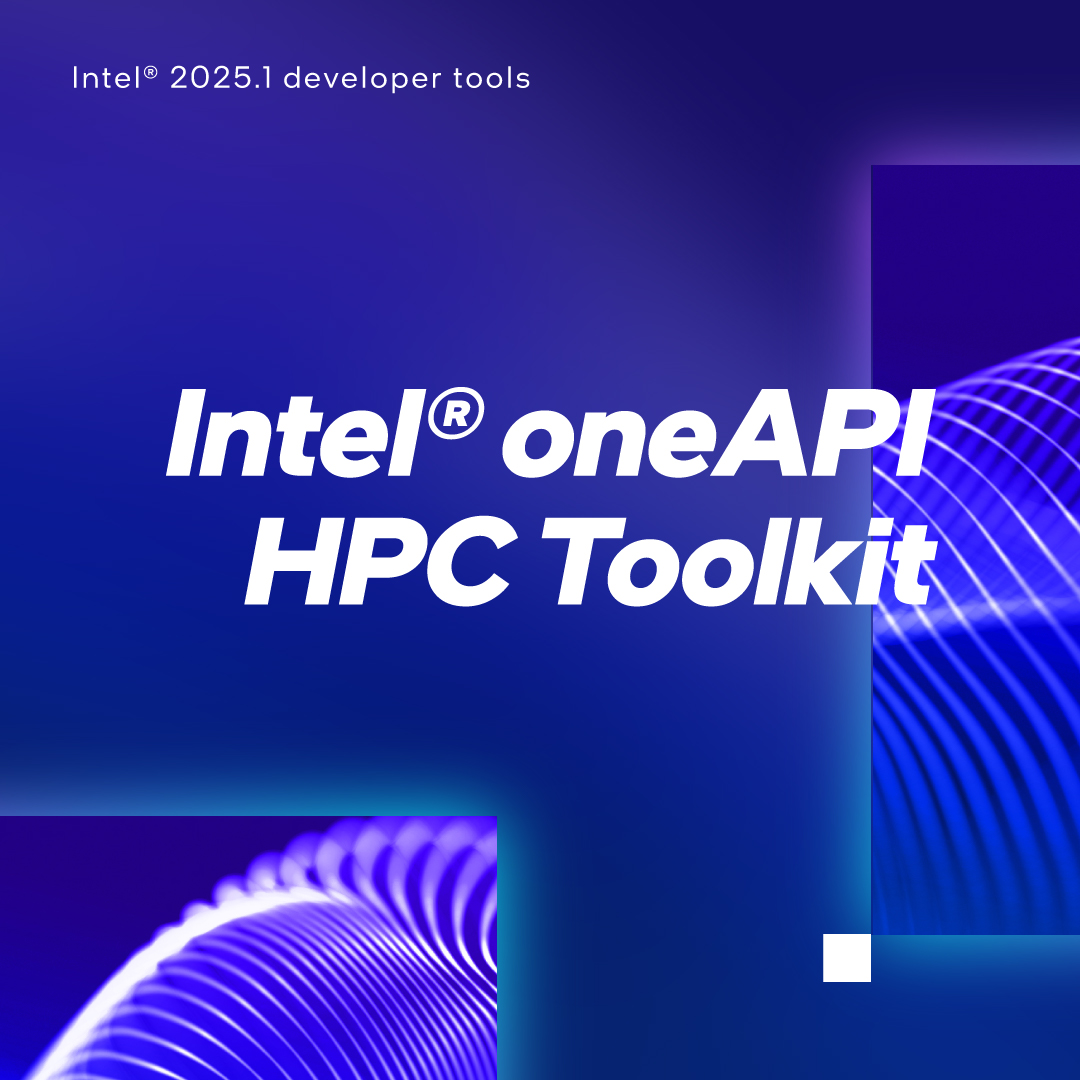 Intel® 2025.1 developer tools

Intel® oneAPI HPC Toolkit